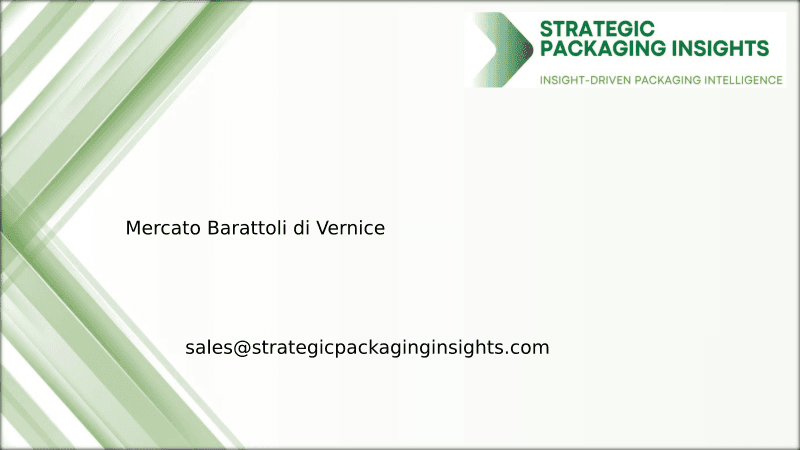 STRATEGIC PACKAGING INSIGHTS
INSIGHT-DRIVEN PACKAGING INTELLIGENCE

Mercato Barattoli di Vernice

sales@strategicpackaginginsights.com